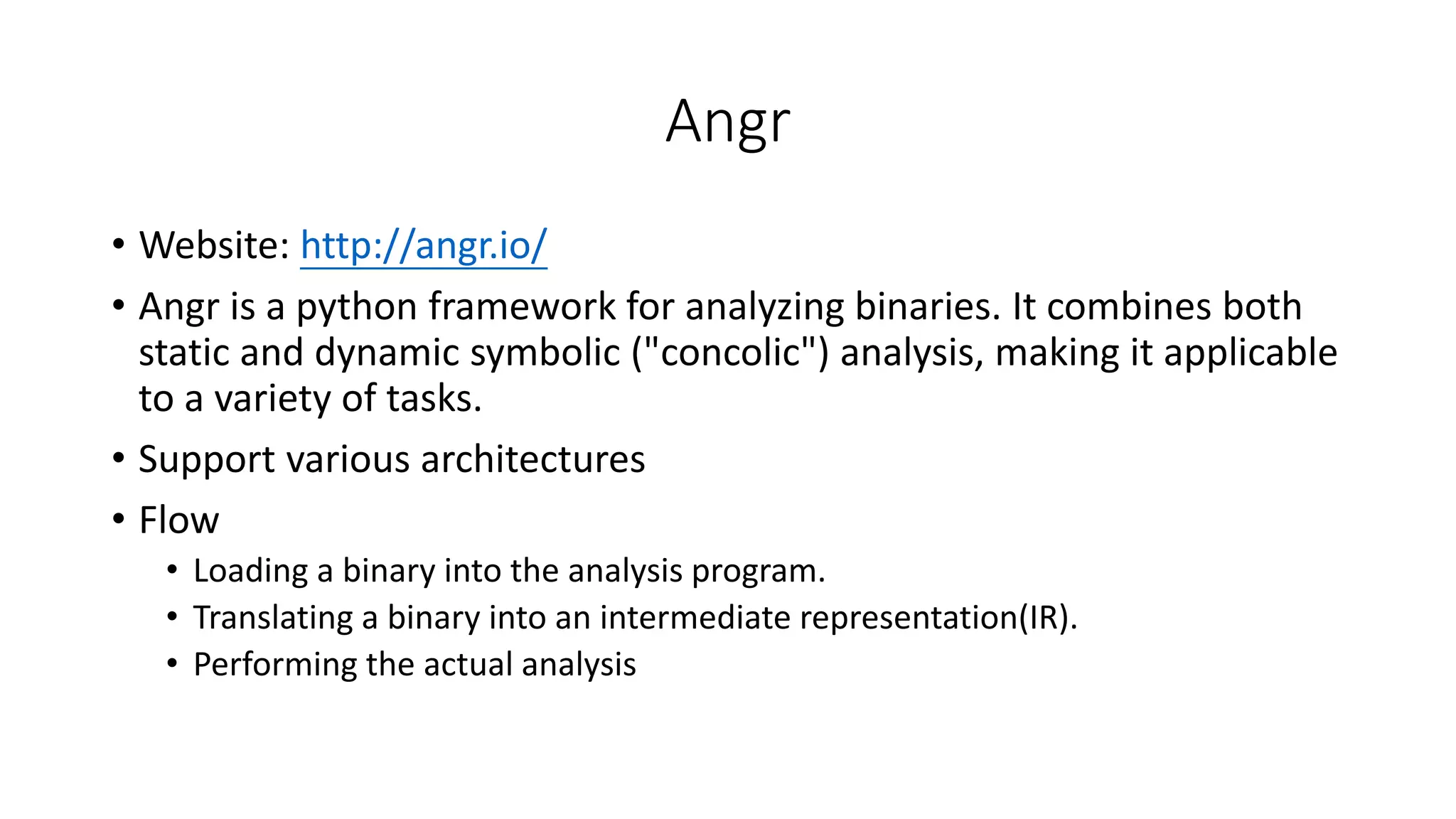 Angr

• Website: http://angr.io/
• Angr is a python framework for analyzing binaries. It combines both static and dynamic symbolic ("concolic") analysis, making it applicable to a variety of tasks.
• Support various architectures
• Flow
  • Loading a binary into the analysis program.
  • Translating a binary into an intermediate representation(IR).
  • Performing the actual analysis